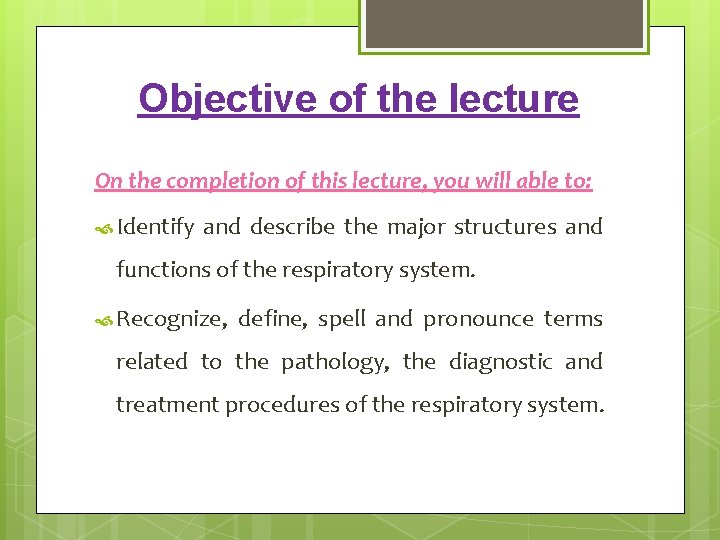 Objective of the lecture

On the completion of this lecture, you will able to:

Identify and describe the major structures and functions of the respiratory system.

Recognize, define, spell and pronounce terms related to the pathology, the diagnostic and treatment procedures of the respiratory system.